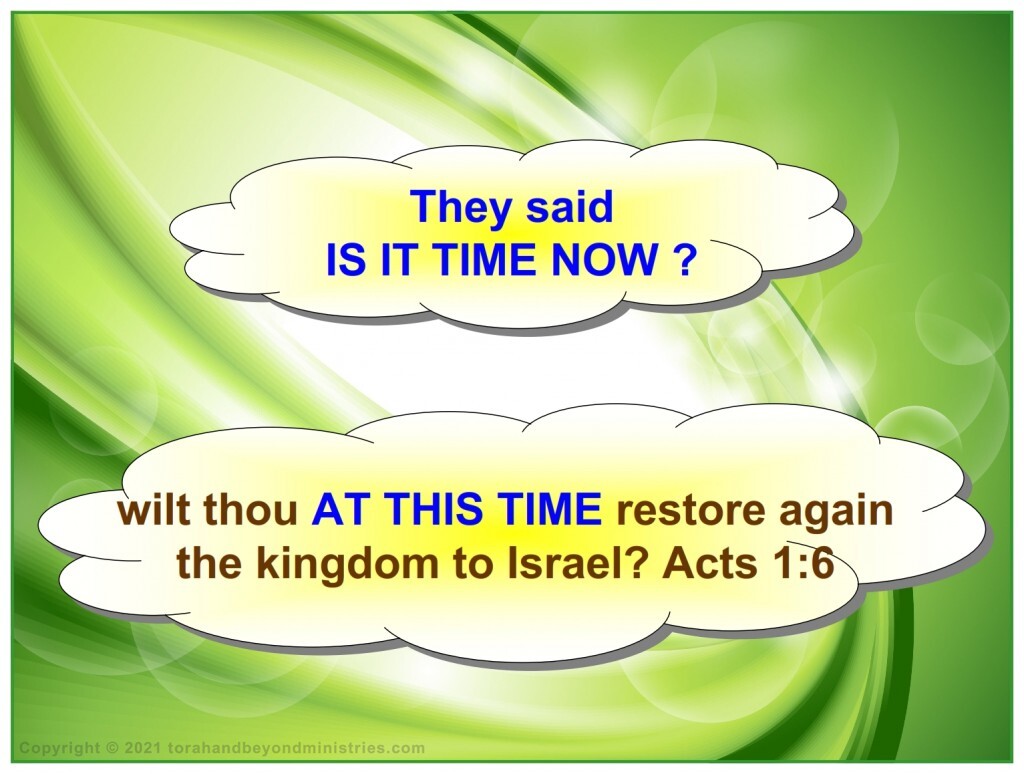 They said
IS IT TIME NOW ?

wilt thou AT THIS TIME restore again the kingdom to Israel? Acts 1:6

Copyright © 2021 torahandbeyondministries.com